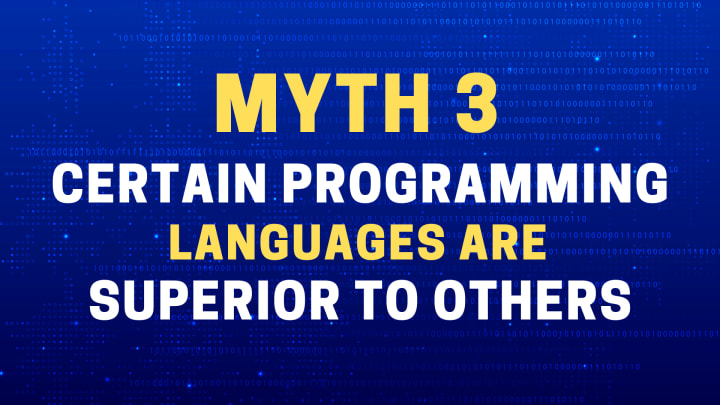 MYTH 3
CERTAIN PROGRAMMING LANGUAGES ARE SUPERIOR TO OTHERS